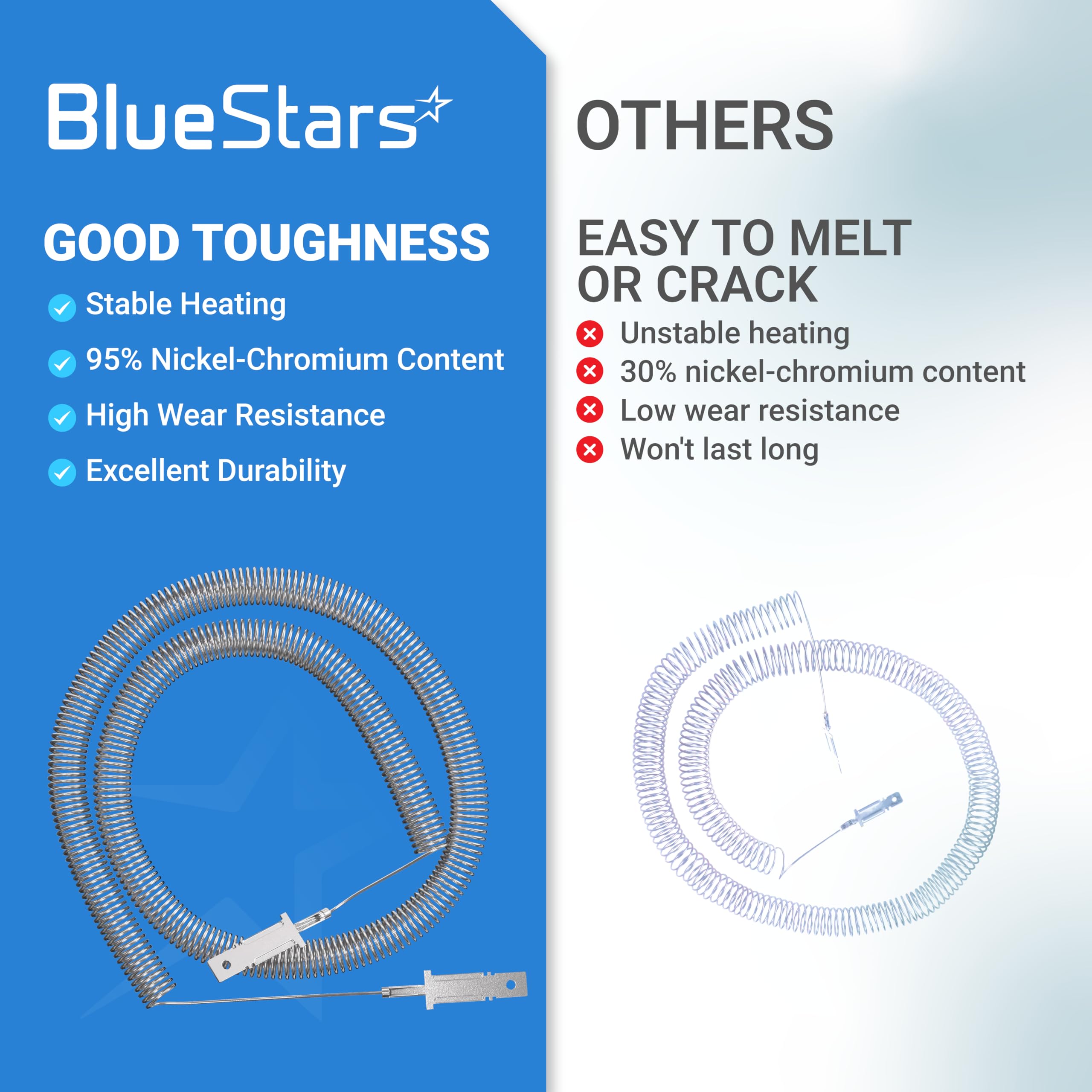 BlueStars

GOOD TOUGHNESS

Stable Heating

95% Nickel-Chromium Content

High Wear Resistance

Excellent Durability

OTHERS

EASY TO MELT OR CRACK

Unstable heating

30% nickel-chromium content

Low wear resistance

Won't last long